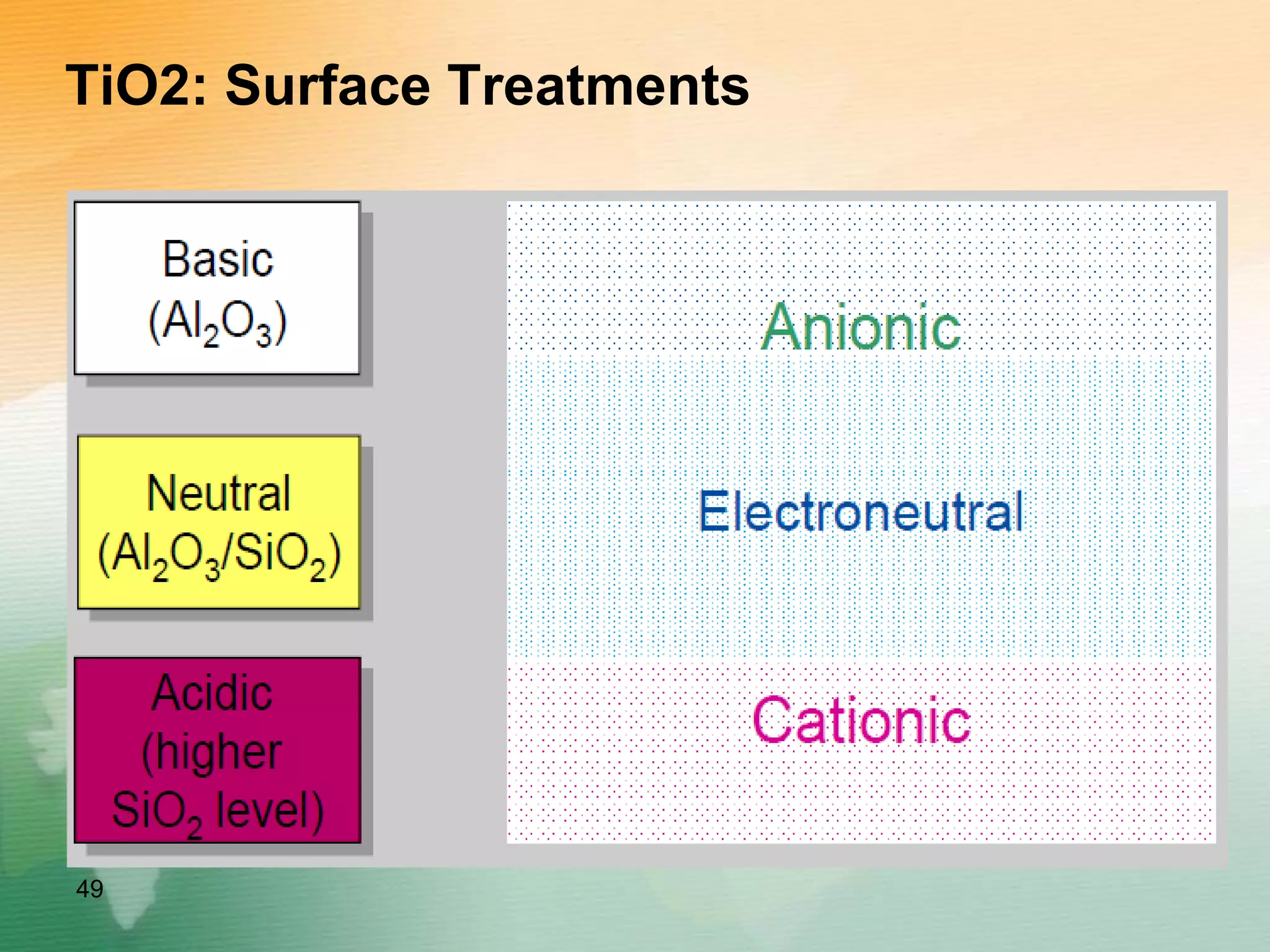 TiO2: Surface Treatments

Basic
($Al_2O_3$)

Neutral
($Al_2O_3/SiO_2$)

Acidic
(higher
$SiO_2$ level)

Anionic

Electroneutral

Cationic

49